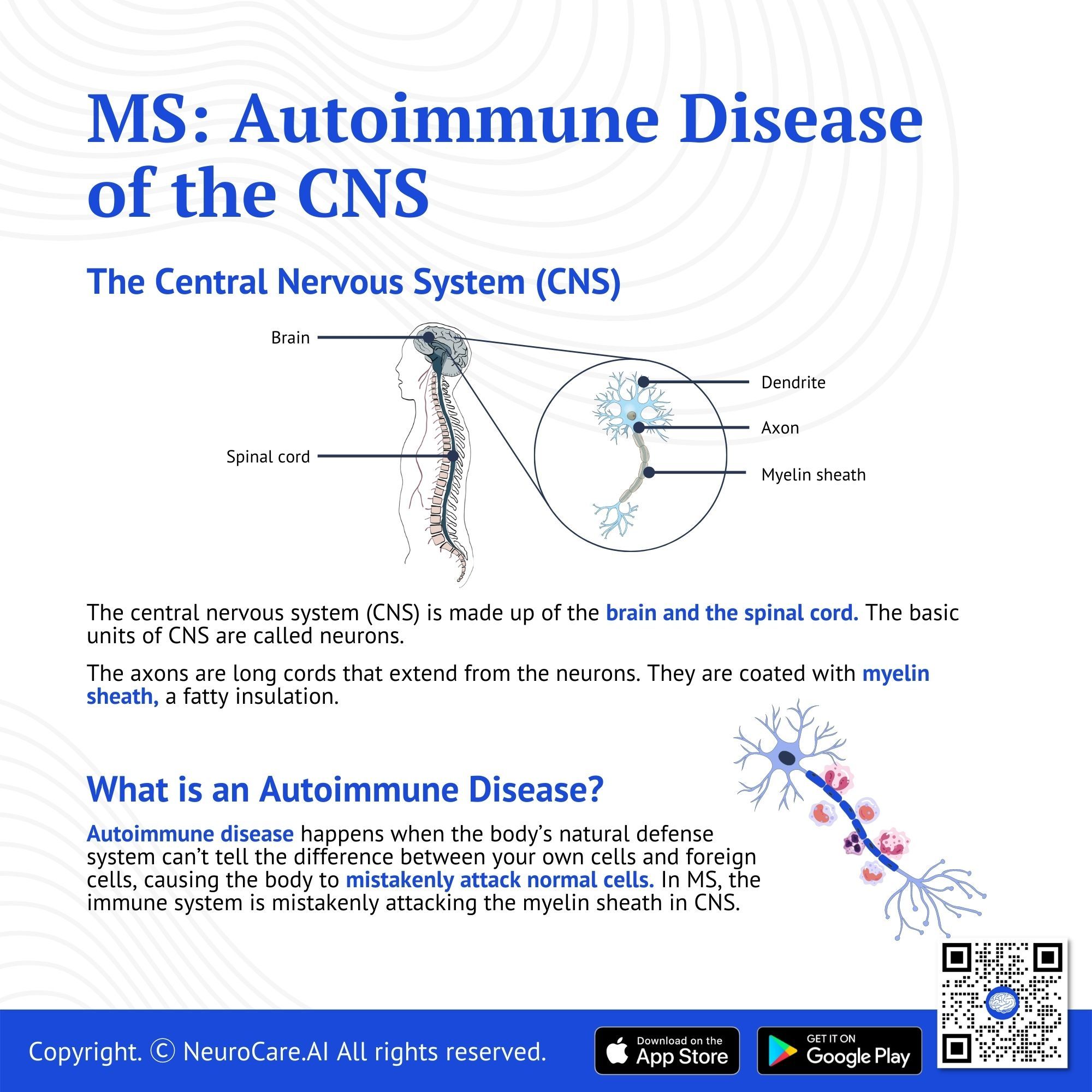 MS: Autoimmune Disease of the CNS

The Central Nervous System (CNS)

Brain

Spinal cord

Dendrite

Axon

Myelin sheath

The central nervous system (CNS) is made up of the brain and the spinal cord. The basic units of CNS are called neurons.

The axons are long cords that extend from the neurons. They are coated with myelin sheath, a fatty insulation.

What is an Autoimmune Disease?

Autoimmune disease happens when the body's natural defense system can't tell the difference between your own cells and foreign cells, causing the body to mistakenly attack normal cells. In MS, the immune system is mistakenly attacking the myelin sheath in CNS.

Copyright. © NeuroCare.AI All rights reserved.

Download on the App Store

GET IT ON Google Play